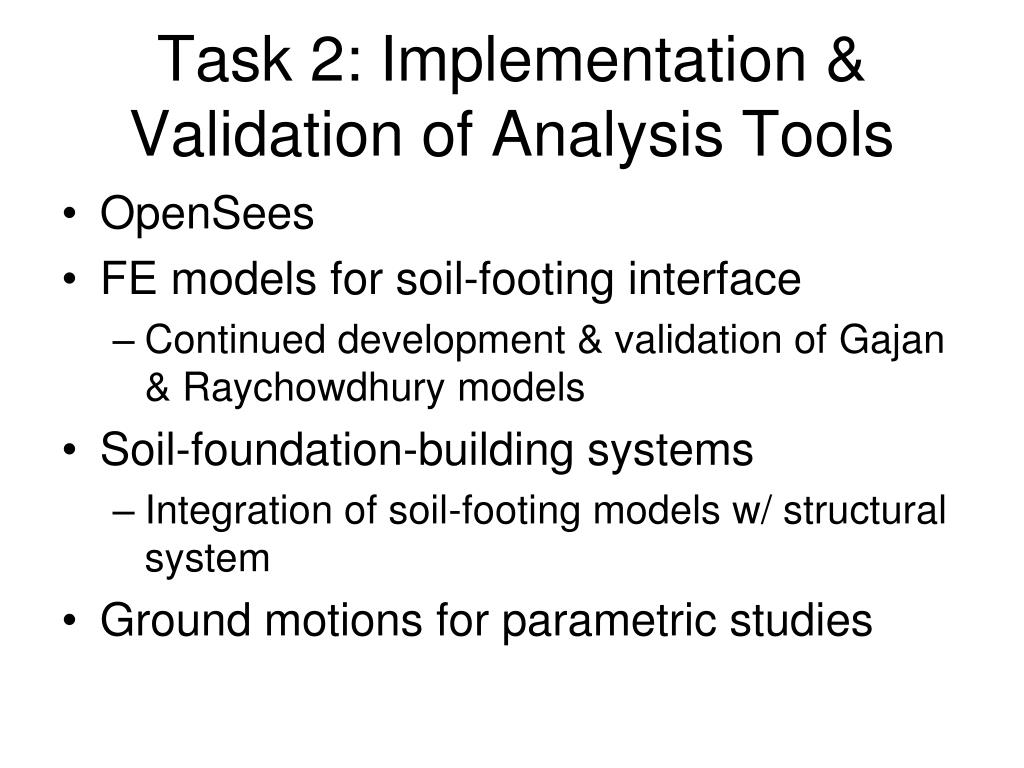 Task 2: Implementation & Validation of Analysis Tools

• OpenSees
• FE models for soil-footing interface
– Continued development & validation of Gajan & Raychowdhury models
• Soil-foundation-building systems
– Integration of soil-footing models w/ structural system
• Ground motions for parametric studies